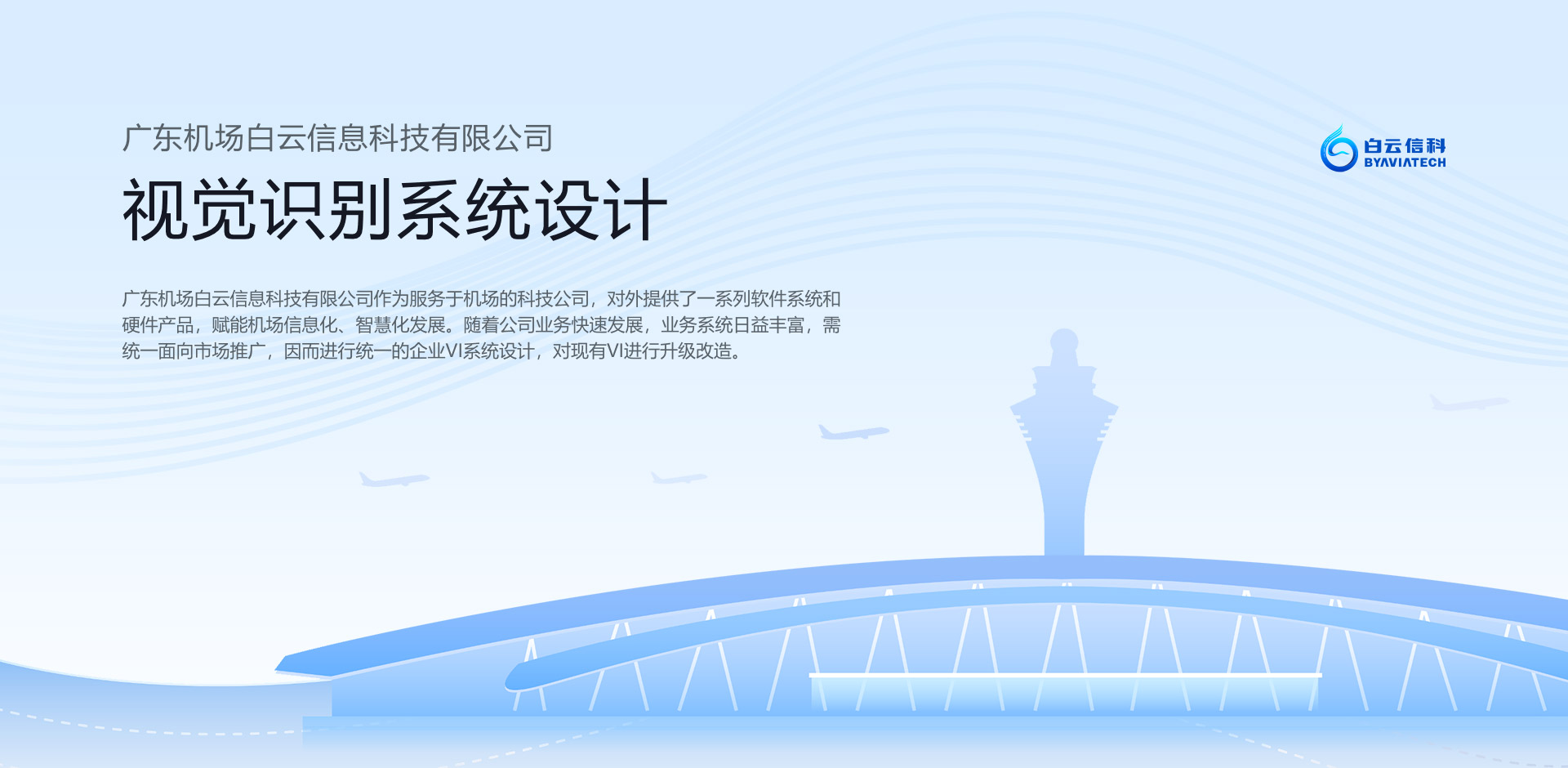 广东机场白云信息科技有限公司

视觉识别系统设计

白云信科
BYAVIATECH

广东机场白云信息科技有限公司作为服务于机场的科技公司，对外提供了一系列软件系统和硬件产品，赋能机场信息化、智慧化发展。随着公司业务快速发展，业务系统日益丰富，需统一面向市场推广，因而进行统一的企业VI系统设计，对现有VI进行升级改造。